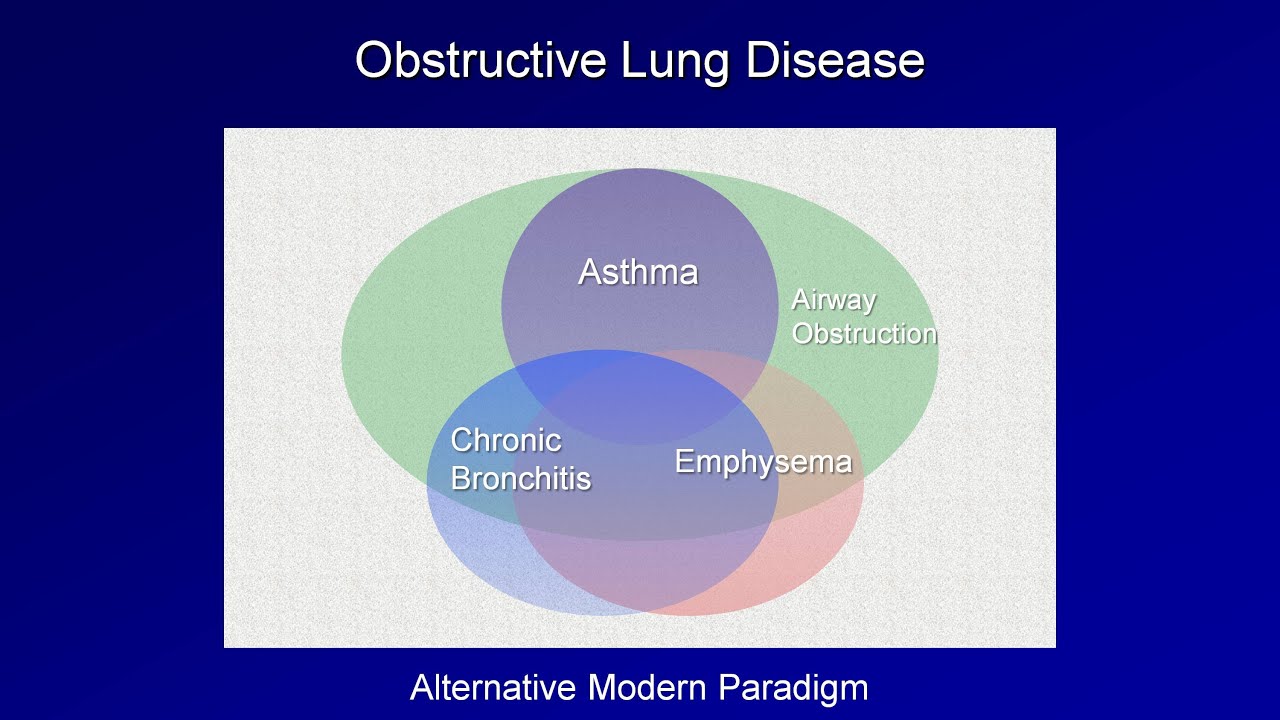 Obstructive Lung Disease

Asthma

Airway Obstruction

Chronic Bronchitis

Emphysema

Alternative Modern Paradigm